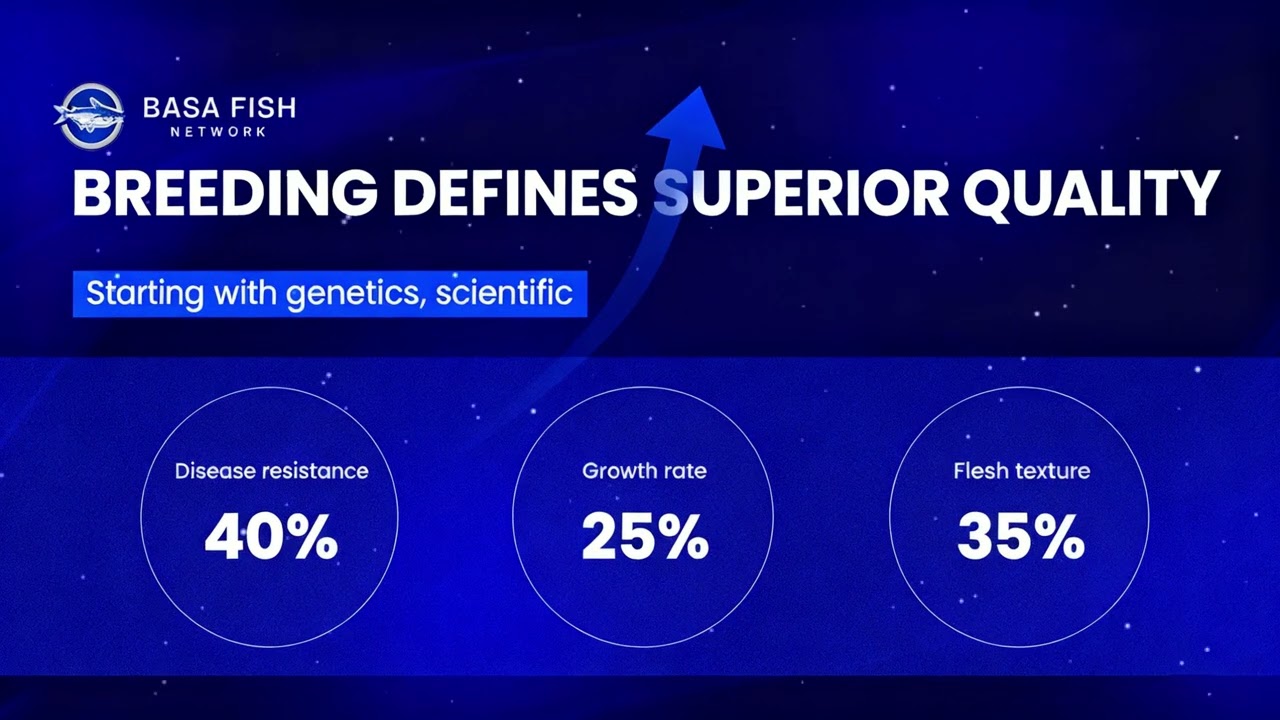 BASA FISH
NETWORK

BREEDING DEFINES SUPERIOR QUALITY

Starting with genetics, scientific

Disease resistance
40%

Growth rate
25%

Flesh texture
35%